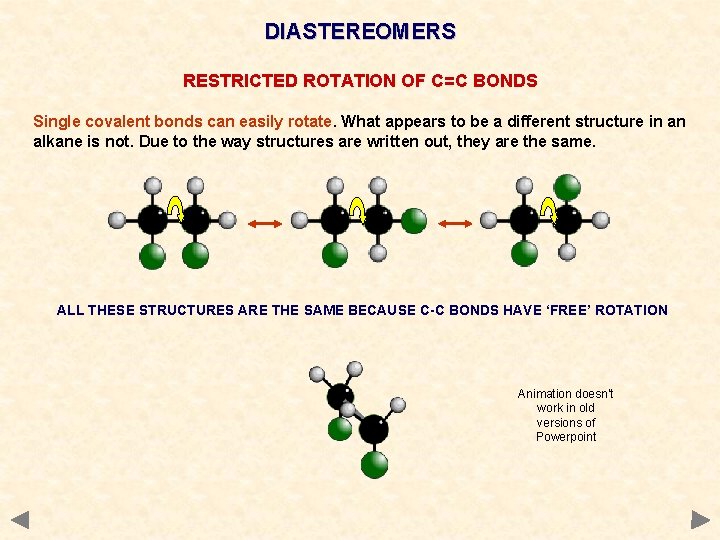 DIASTEREOMERS

RESTRICTED ROTATION OF C=C BONDS

Single covalent bonds can easily rotate. What appears to be a different structure in an alkane is not. Due to the way structures are written out, they are the same.

ALL THESE STRUCTURES ARE THE SAME BECAUSE C-C BONDS HAVE 'FREE' ROTATION

Animation doesn't work in old versions of Powerpoint